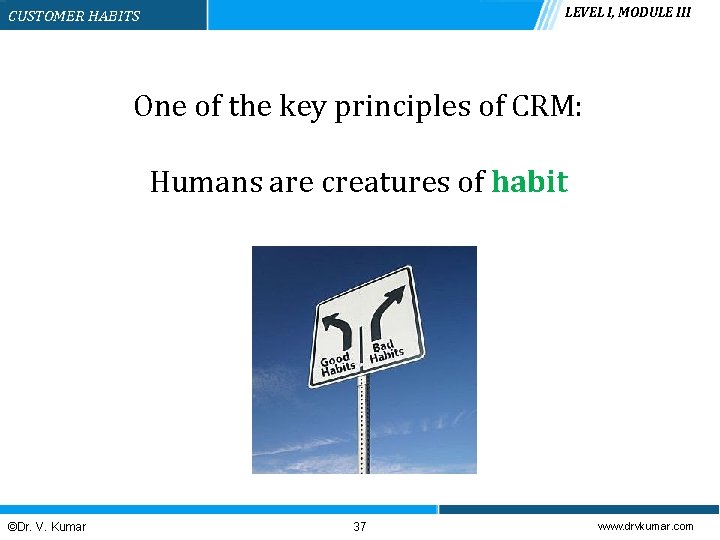 CUSTOMER HABITS

LEVEL I, MODULE III

One of the key principles of CRM:

Humans are creatures of habit

Good Habits

Bad Habits

©Dr. V. Kumar

37

www.drvkumar.com